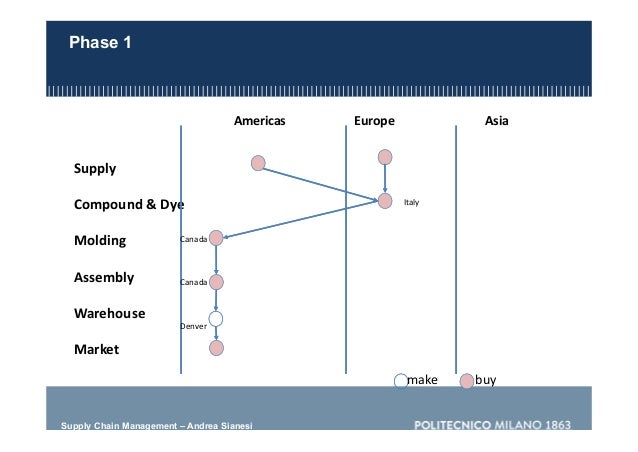 Phase 1

Americas
Europe
Asia

Supply
Compound & Dye
Molding
Assembly
Warehouse
Market

Italy
Canada
Canada
Denver

make
buy

Supply Chain Management – Andrea Sianesi
POLITECNICO MILANO 1863